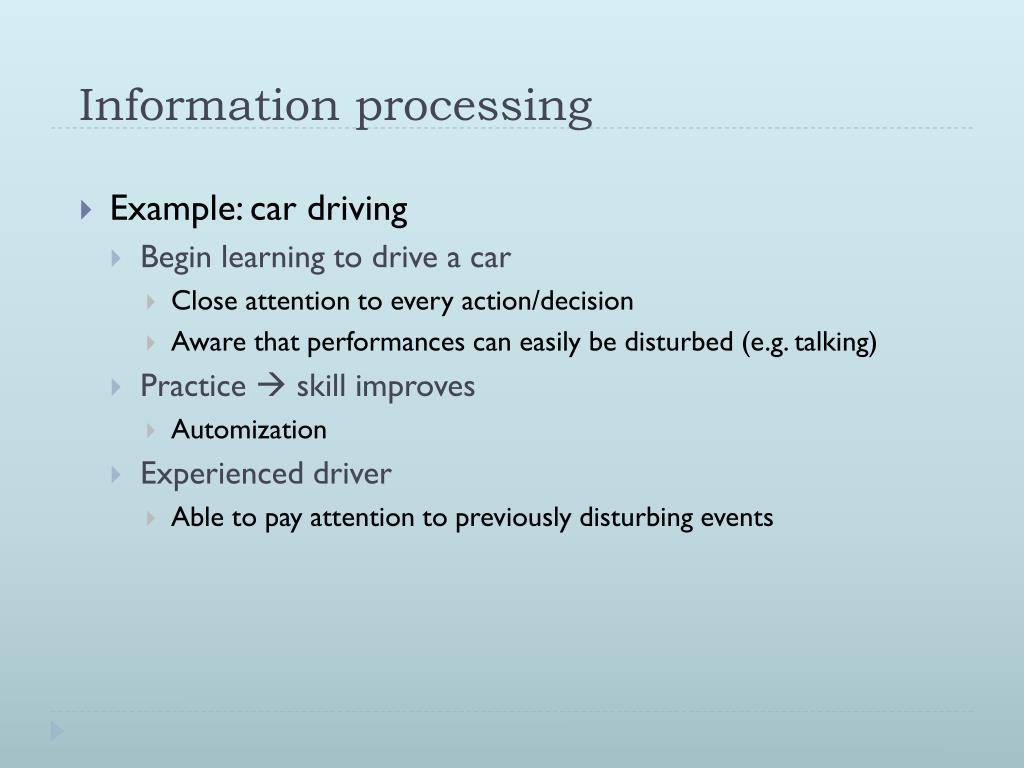 Information processing

Example: car driving

Begin learning to drive a car

Close attention to every action/decision

Aware that performances can easily be disturbed (e.g. talking)

Practice → skill improves

Automization

Experienced driver

Able to pay attention to previously disturbing events